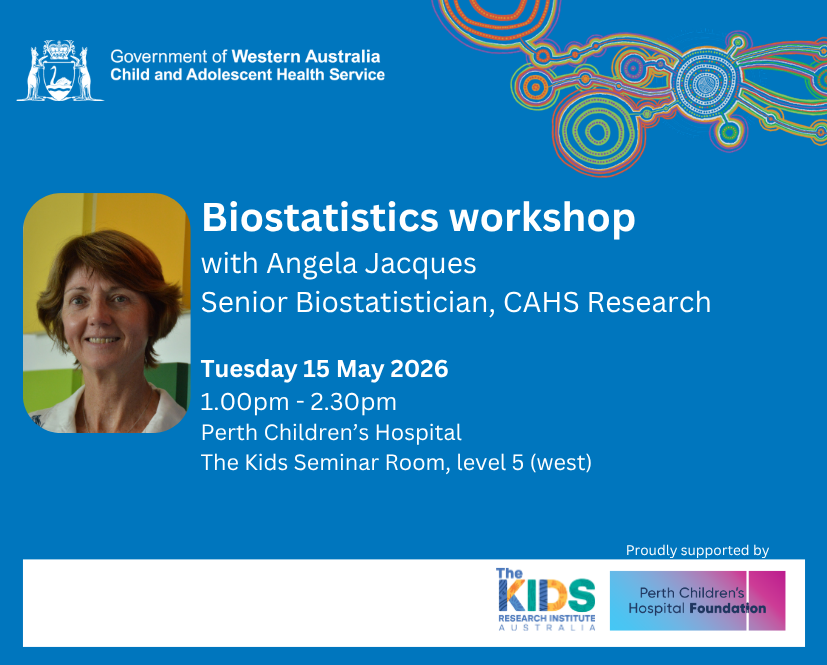 Government of Western Australia
Child and Adolescent Health Service

Biostatistics workshop
with Angela Jacques
Senior Biostatistician, CAHS Research

Tuesday 15 May 2026
1.00pm - 2.30pm
Perth Children's Hospital
The Kids Seminar Room, level 5 (west)

Proudly supported by

The KIDS RESEARCH INSTITUTE AUSTRALIA

Perth Children's Hospital Foundation